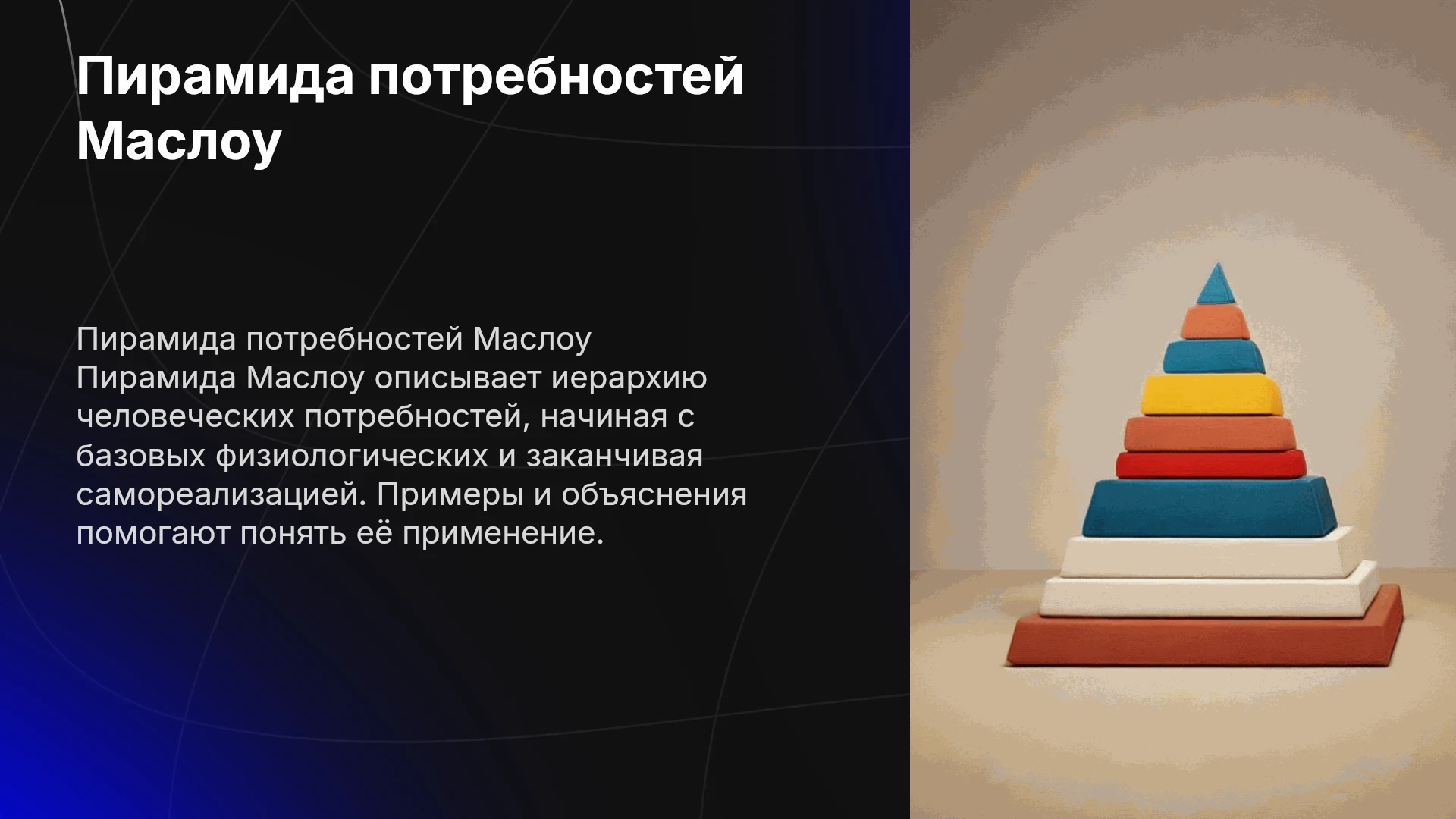 Пирамида потребностей Маслоу

Пирамида потребностей Маслоу
Пирамида Маслоу описывает иерархию человеческих потребностей, начиная с базовых физиологических и заканчивая самореализацией. Примеры и объяснения помогают понять её применение.